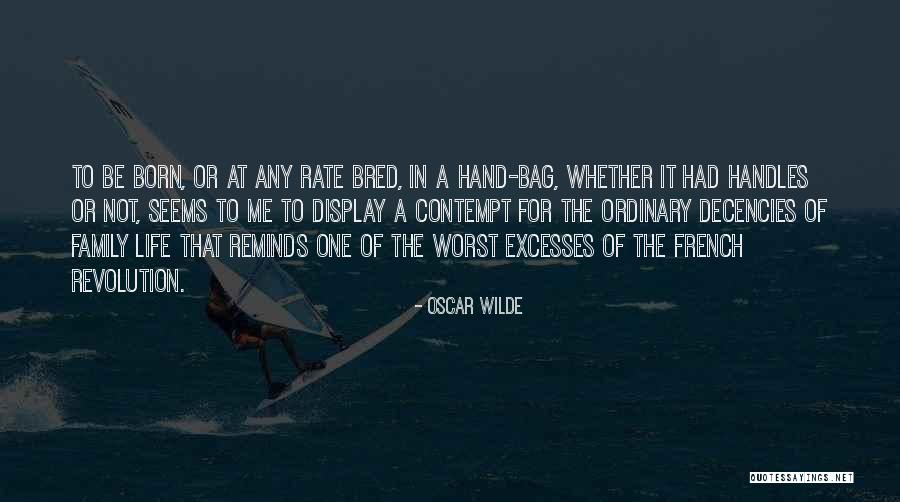 TO BE BORN, OR AT ANY RATE BRED, IN A HAND-BAG, WHETHER IT HAD HANDLES OR NOT, SEEMS TO ME TO DISPLAY A CONTEMPT FOR THE ORDINARY DECENCIES OF FAMILY LIFE THAT REMINDS ONE OF THE WORST EXCESSES OF THE FRENCH REVOLUTION.

- OSCAR WILDE

QUOTESSAYINGS.NET